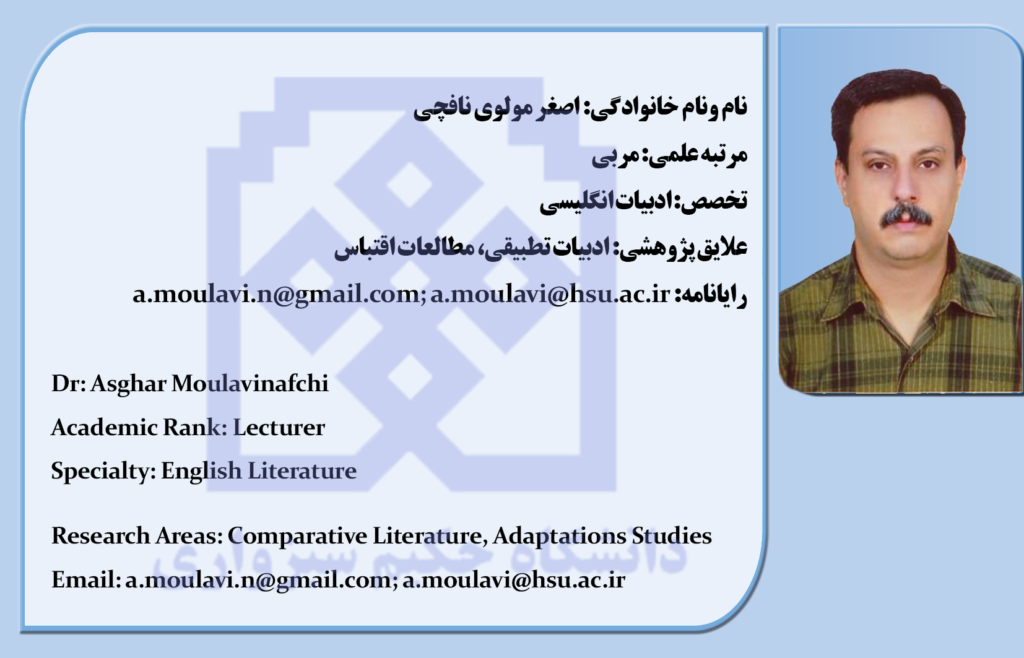 نام و نام خانوادگی: اصغر مولوی نافچی
مرتبه علمی: مربی
تخصص: ادبیات انگلیسی
علایق پژوهشی: ادبیات تطبیقی، مطالعات اقتباس
رایانامه: a.moulavi.n@gmail.com; a.moulavi@hsu.ac.ir

Dr: Asghar Moulavinafchi
Academic Rank: Lecturer
Specialty: English Literature

Research Areas: Comparative Literature, Adaptations Studies
Email: a.moulavi.n@gmail.com; a.moulavi@hsu.ac.ir

دانشگاه حکیم سبزواری